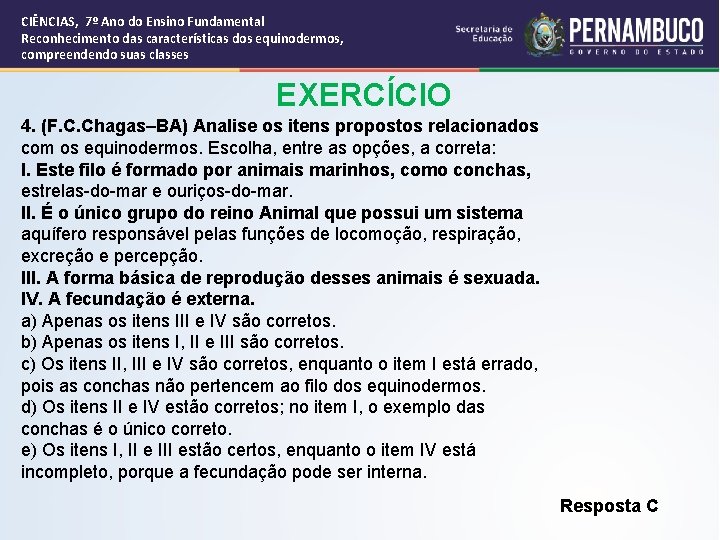 CIÊNCIAS, 7º Ano do Ensino Fundamental
Reconhecimento das características dos equinodermos, compreendendo suas classes

Secretaria de Educação

PERNAMBUCO
GOVERNO DO ESTADO

EXERCÍCIO

4. (F.C.Chagas–BA) Analise os itens propostos relacionados com os equinodermos. Escolha, entre as opções, a correta:
I. Este filo é formado por animais marinhos, como conchas, estrelas-do-mar e ouriços-do-mar.
II. É o único grupo do reino Animal que possui um sistema aquífero responsável pelas funções de locomoção, respiração, excreção e percepção.
III. A forma básica de reprodução desses animais é sexuada.
IV. A fecundação é externa.
a) Apenas os itens III e IV são corretos.
b) Apenas os itens I, II e III são corretos.
c) Os itens II, III e IV são corretos, enquanto o item I está errado, pois as conchas não pertencem ao filo dos equinodermos.
d) Os itens II e IV estão corretos; no item I, o exemplo das conchas é o único correto.
e) Os itens I, II e III estão certos, enquanto o item IV está incompleto, porque a fecundação pode ser interna.

Resposta C